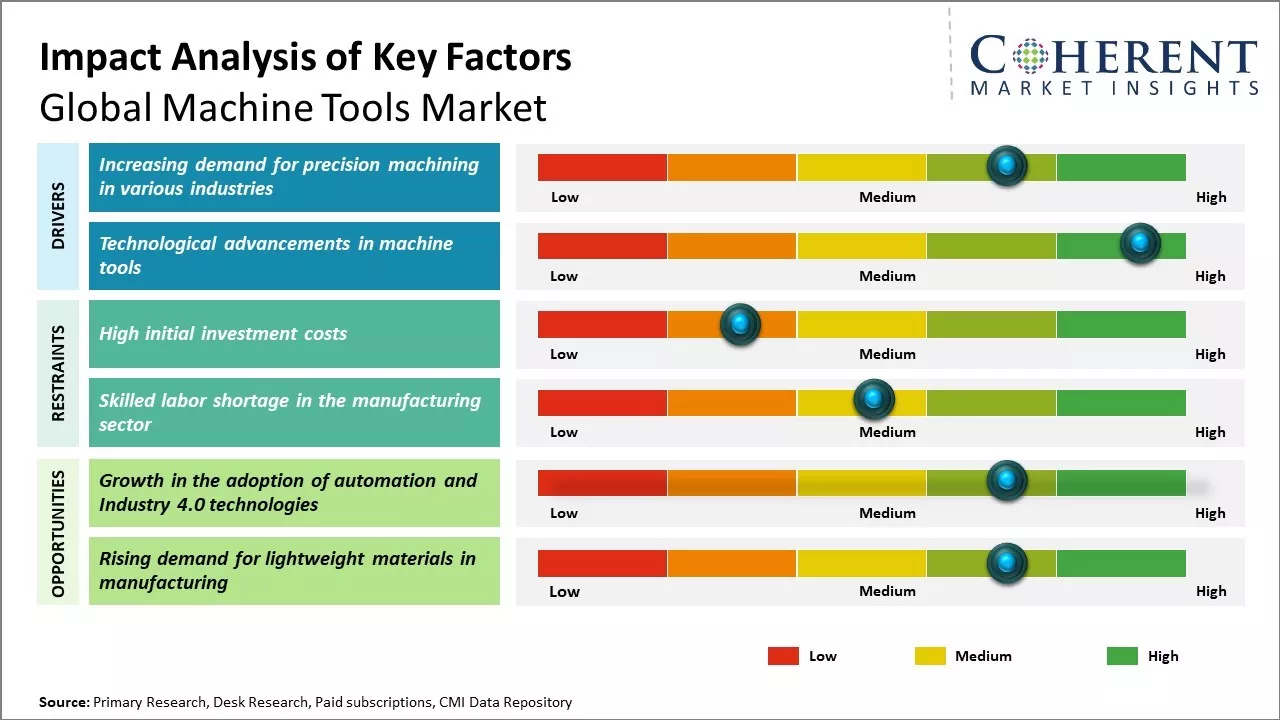 Impact Analysis of Key Factors
Global Machine Tools Market

COHERENT
MARKET INSIGHTS

DRIVERS

Increasing demand for precision machining in various industries

Low Medium High

Technological advancements in machine tools

Low Medium High

RESTRAINTS

High initial investment costs

Low Medium High

Skilled labor shortage in the manufacturing sector

Low Medium High

OPPORTUNITIES

Growth in the adoption of automation and Industry 4.0 technologies

Low Medium High

Rising demand for lightweight materials in manufacturing

Low Medium High

Low Medium High

Source: Primary Research, Desk Research, Paid subscriptions, CMI Data Repository